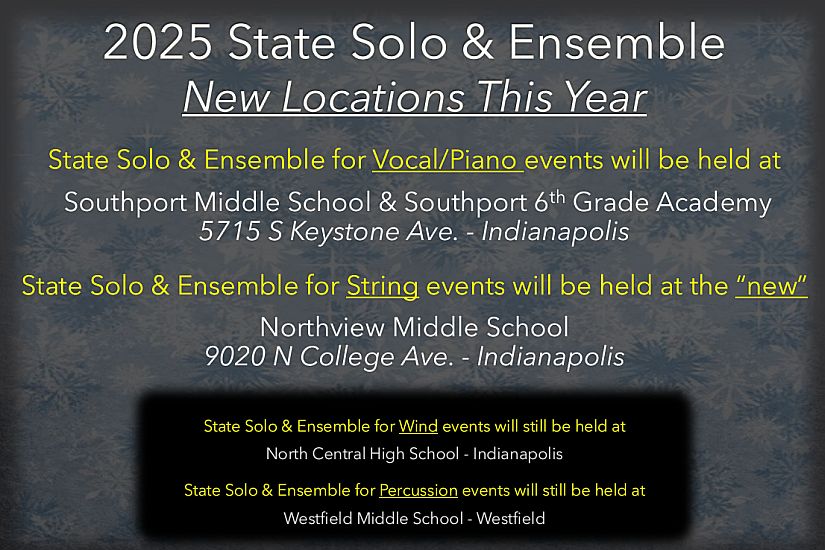 2025 State Solo & Ensemble
New Locations This Year

State Solo & Ensemble for Vocal/Piano events will be held at

Southport Middle School & Southport 6th Grade Academy
5715 S Keystone Ave. - Indianapolis

State Solo & Ensemble for String events will be held at the "new"

Northview Middle School
9020 N College Ave. - Indianapolis

State Solo & Ensemble for Wind events will still be held at

North Central High School - Indianapolis

State Solo & Ensemble for Percussion events will still be held at

Westfield Middle School - Westfield